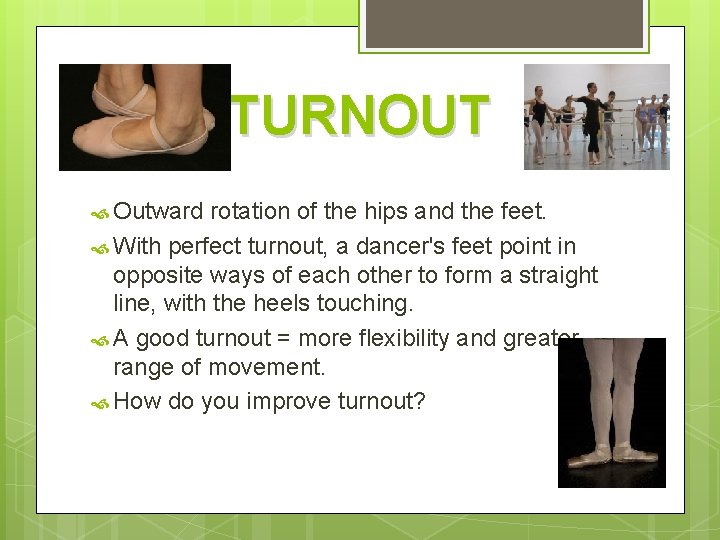 TURNOUT

Outward rotation of the hips and the feet.

With perfect turnout, a dancer's feet point in opposite ways of each other to form a straight line, with the heels touching.

A good turnout = more flexibility and greater range of movement.

How do you improve turnout?